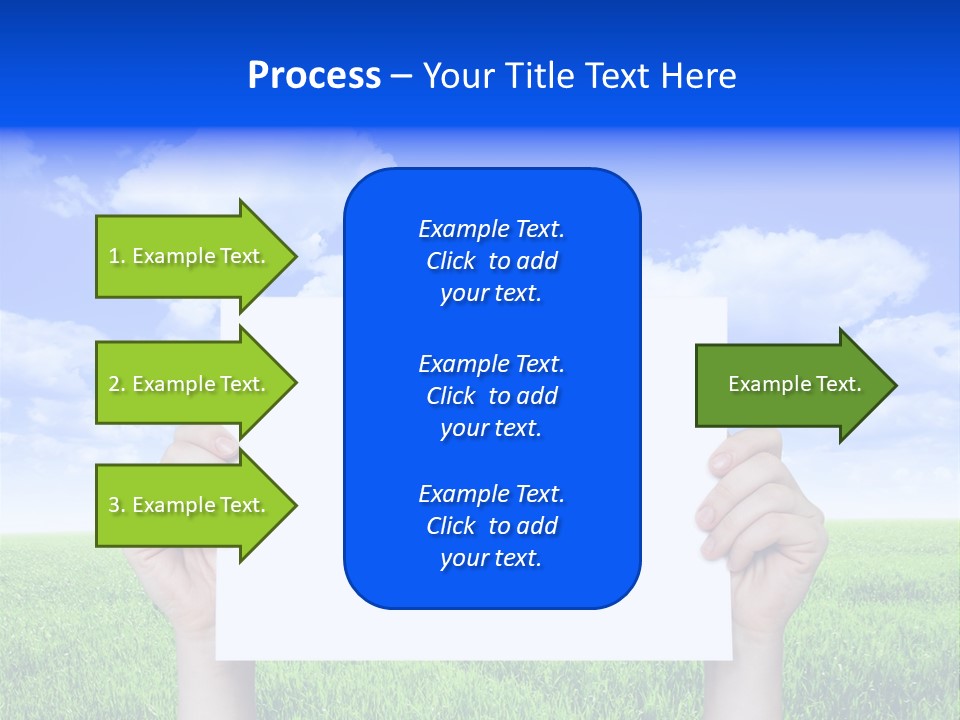 Process – Your Title Text Here

1. Example Text.

2. Example Text.

3. Example Text.

Example Text. Click to add your text.

Example Text. Click to add your text.

Example Text. Click to add your text.

Example Text.